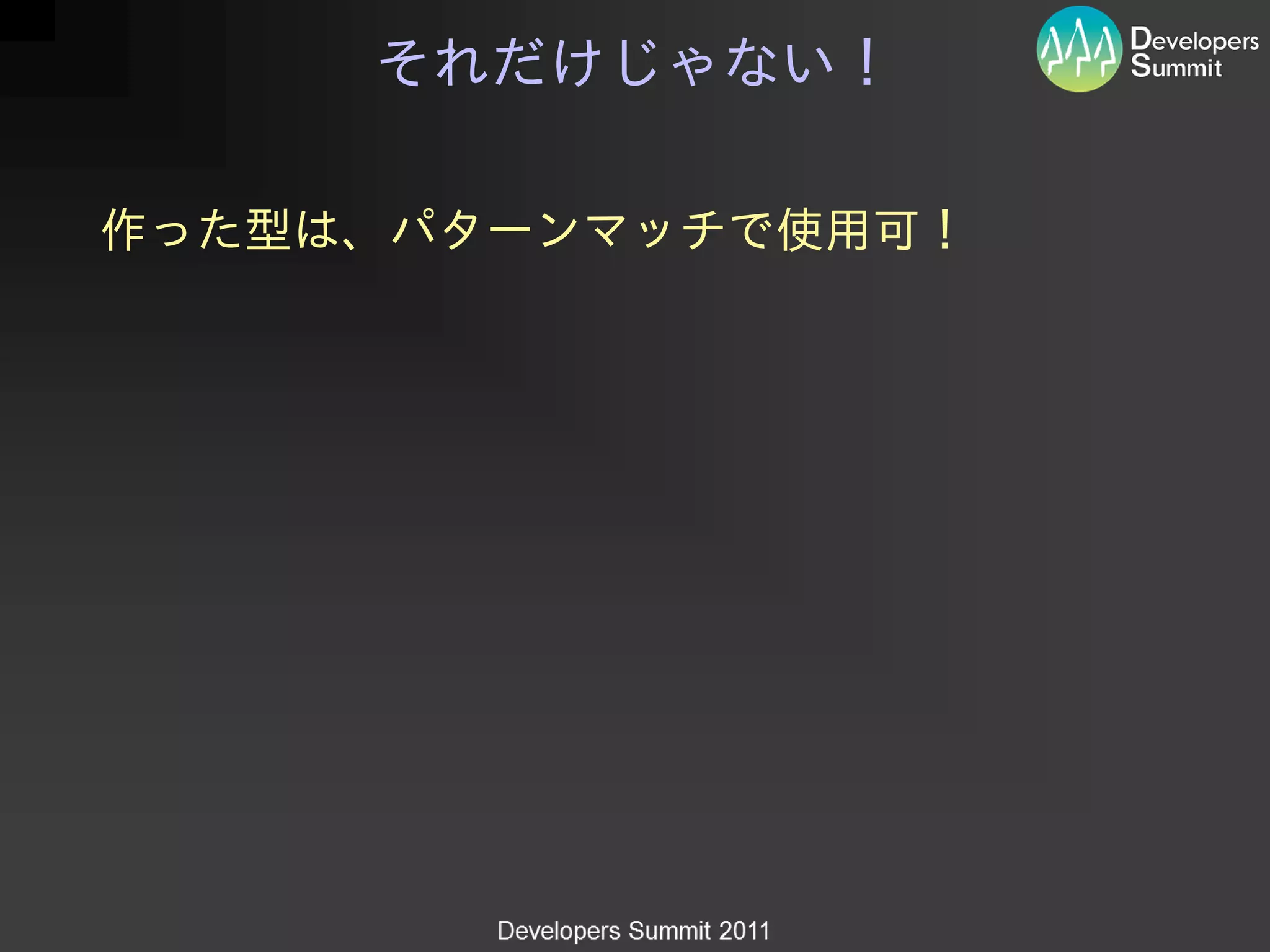 それだけじゃない！

Developers Summit

作った型は、パターンマッチで使用可！

Developers Summit 2011